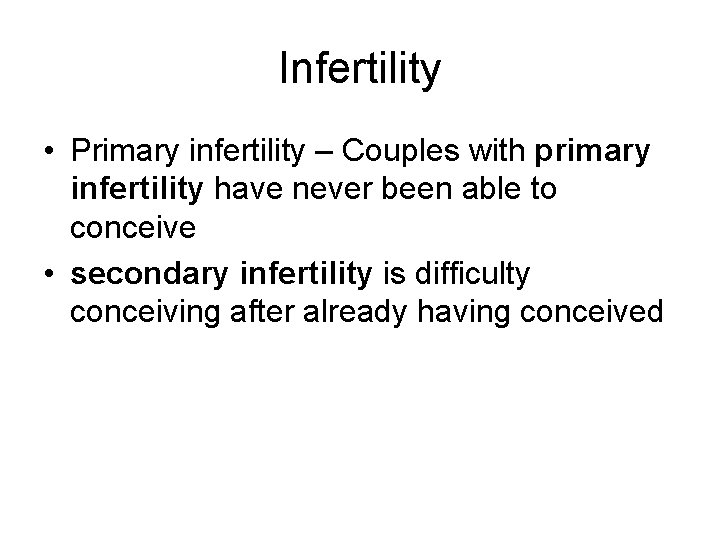 Infertility

• Primary infertility – Couples with primary infertility have never been able to conceive

• secondary infertility is difficulty conceiving after already having conceived